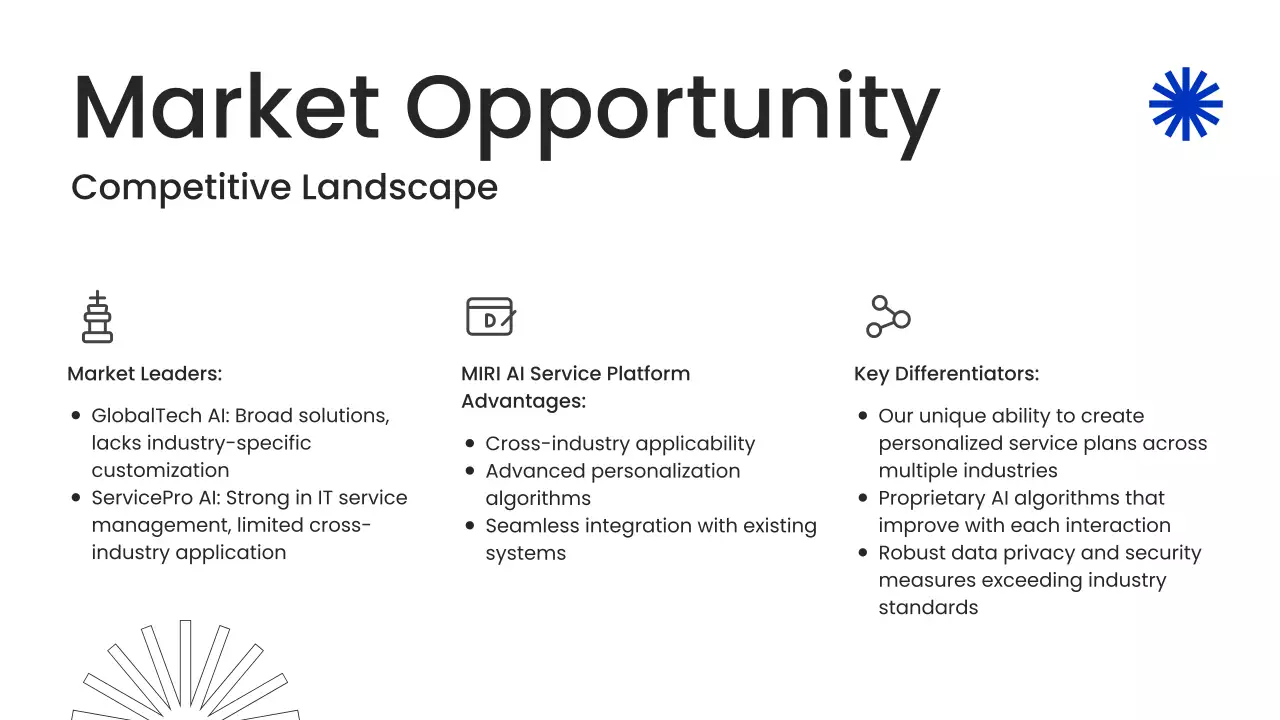 Market Opportunity

Competitive Landscape

Market Leaders:

- GlobalTech AI: Broad solutions, lacks industry-specific customization
- ServicePro AI: Strong in IT service management, limited cross-industry application

MIRI AI Service Platform Advantages:

- Cross-industry applicability
- Advanced personalization algorithms
- Seamless integration with existing systems

Key Differentiators:

- Our unique ability to create personalized service plans across multiple industries
- Proprietary AI algorithms that improve with each interaction
- Robust data privacy and security measures exceeding industry standards